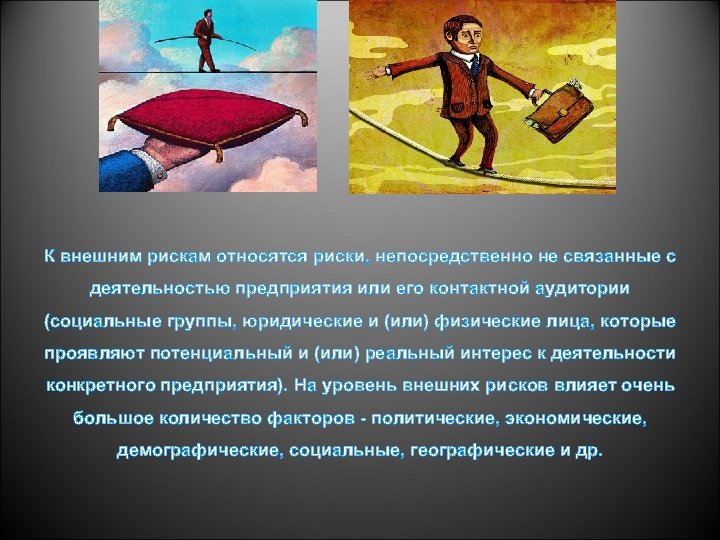 К внешним рискам относятся риски, непосредственно не связанные с деятельностью предприятия или его контактной аудитории (социальные группы, юридические и (или) физические лица, которые проявляют потенциальный и (или) реальный интерес к деятельности конкретного предприятия). На уровень внешних рисков влияет очень большое количество факторов - политические, экономические, демографические, социальные, географические и др.